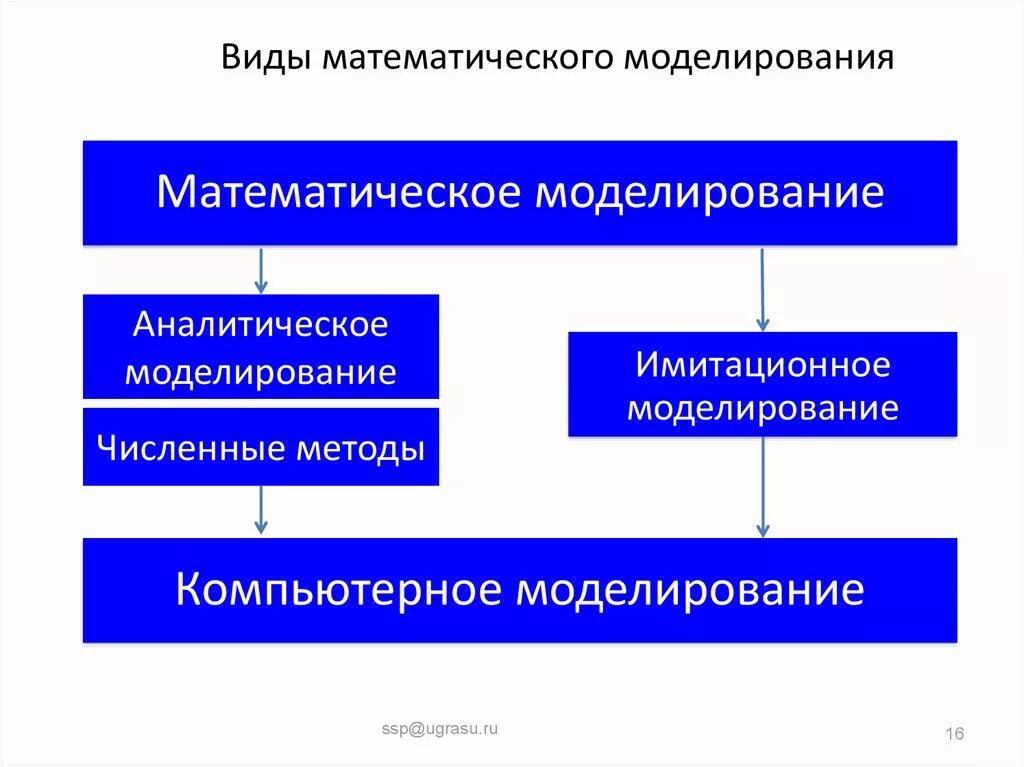 Виды математического моделирования

Математическое моделирование

Аналитическое моделирование

Численные методы

Имитационное моделирование

Компьютерное моделирование

ssp@ugrasu.ru

16